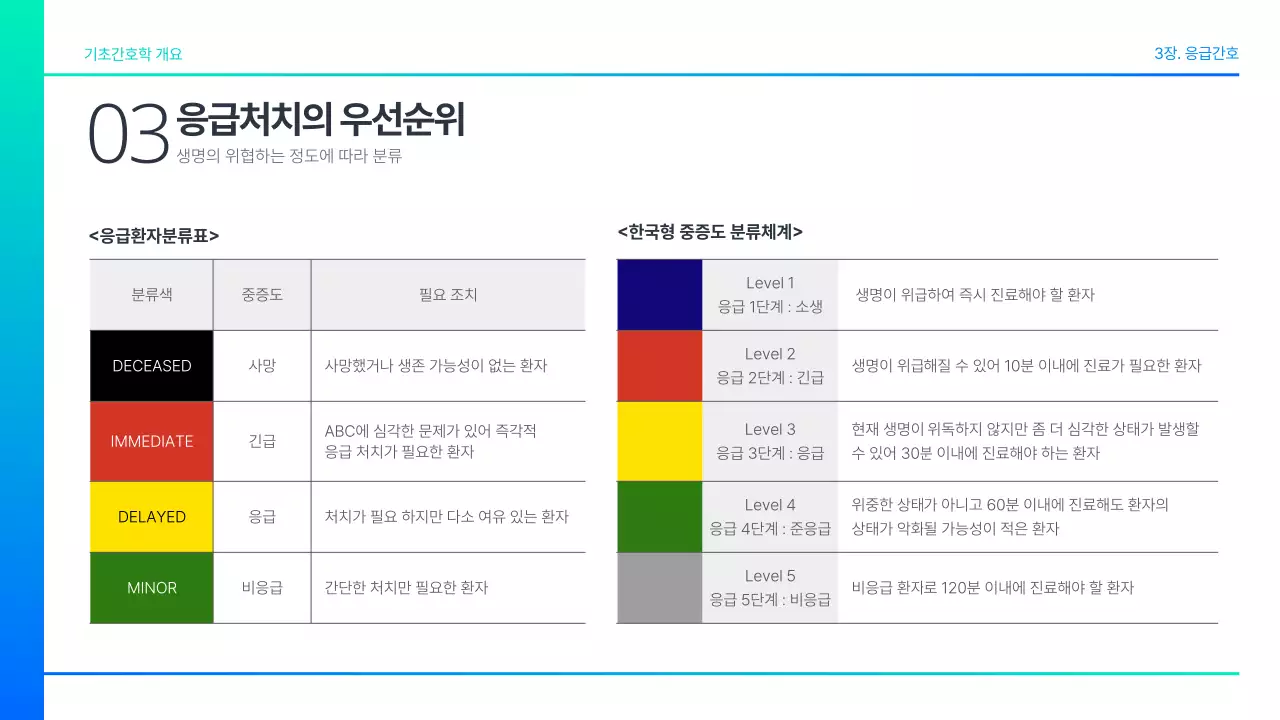 기초간호학 개요

3장. 응급간호

03 응급처치의 우선순위
생명의 위협하는 정도에 따라 분류

<응급환자분류표>

| 분류색 | 중증도 | 필요 조치 |
|---|---|---|
| DECEASED | 사망 | 사망했거나 생존 가능성이 없는 환자 |
| IMMEDIATE | 긴급 | ABC에 심각한 문제가 있어 즉각적 응급 처치가 필요한 환자 |
| DELAYED | 응급 | 처치가 필요 하지만 다소 여유 있는 환자 |
| MINOR | 비응급 | 간단한 처치만 필요한 환자 |

<한국형 중증도 분류체계>

| | | |
|---|---|---|
| | Level 1 응급 1단계 : 소생 | 생명이 위급하여 즉시 진료해야 할 환자 |
| | Level 2 응급 2단계 : 긴급 | 생명이 위급해질 수 있어 10분 이내에 진료가 필요한 환자 |
| | Level 3 응급 3단계 : 응급 | 현재 생명이 위독하지 않지만 좀 더 심각한 상태가 발생할 수 있어 30분 이내에 진료해야 하는 환자 |
| | Level 4 응급 4단계 : 준응급 | 위중한 상태가 아니고 60분 이내에 진료해도 환자의 상태가 악화될 가능성이 적은 환자 |
| | Level 5 응급 5단계 : 비응급 | 비응급 환자로 120분 이내에 진료해야 할 환자 |